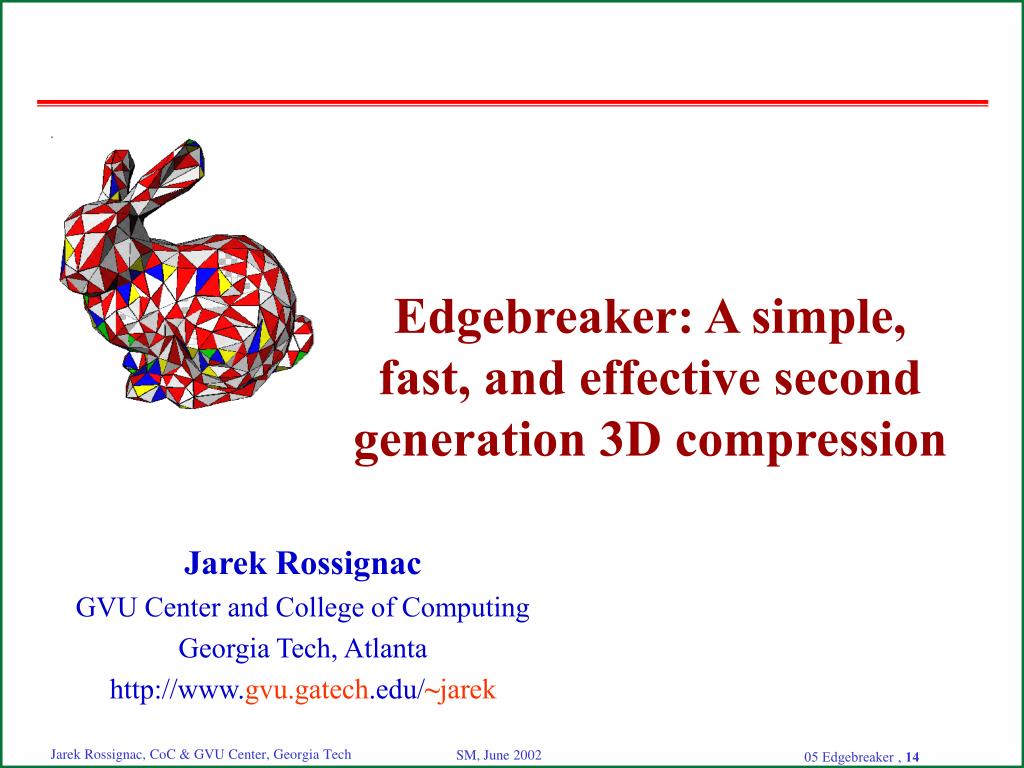 Edgebreaker: A simple, fast, and effective second generation 3D compression

Jarek Rossignac
GVU Center and College of Computing
Georgia Tech, Atlanta
http://www.gvu.gatech.edu/~jarek

Jarek Rossignac, CoC & GVU Center, Georgia Tech
SM, June 2002
05 Edgebreaker , 14